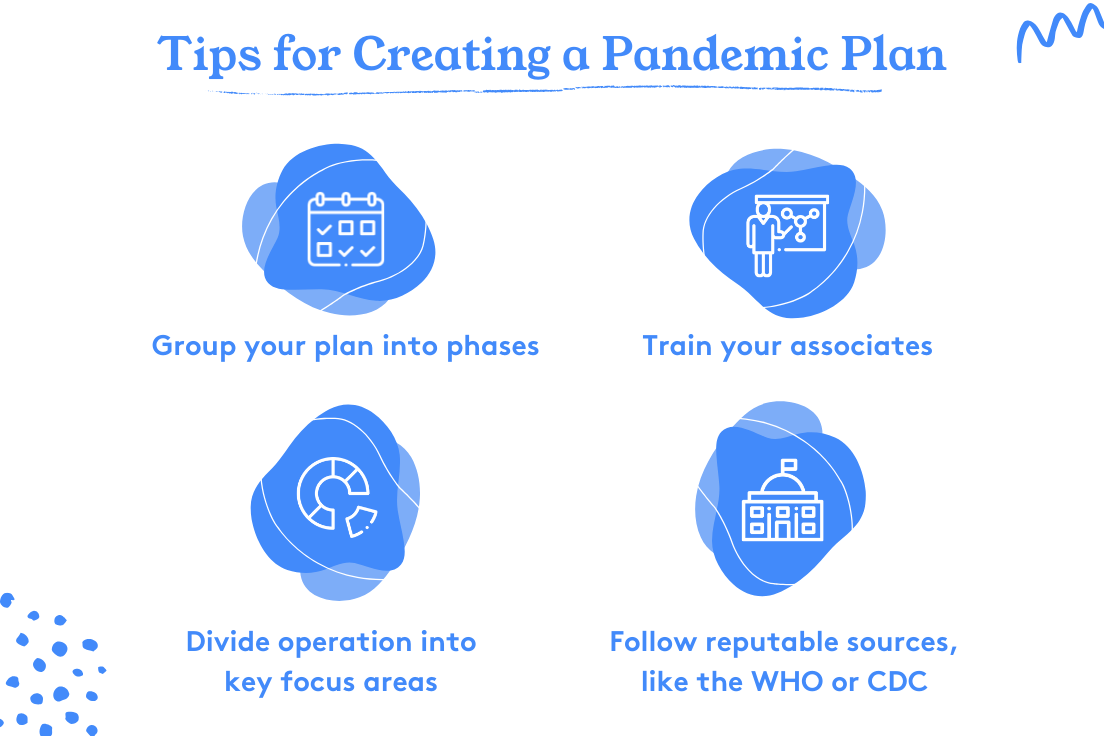 Tips for Creating a Pandemic Plan

Group your plan into phases

Train your associates

Divide operation into key focus areas

Follow reputable sources, like the WHO or CDC